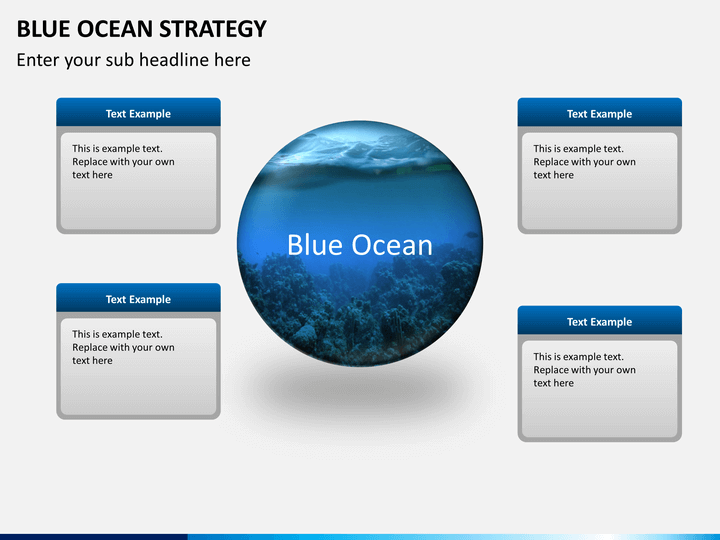 BLUE OCEAN STRATEGY

Enter your sub headline here

Text Example

This is example text. Replace with your own text here

Text Example

This is example text. Replace with your own text here

Blue Ocean

Text Example

This is example text. Replace with your own text here

Text Example

This is example text. Replace with your own text here